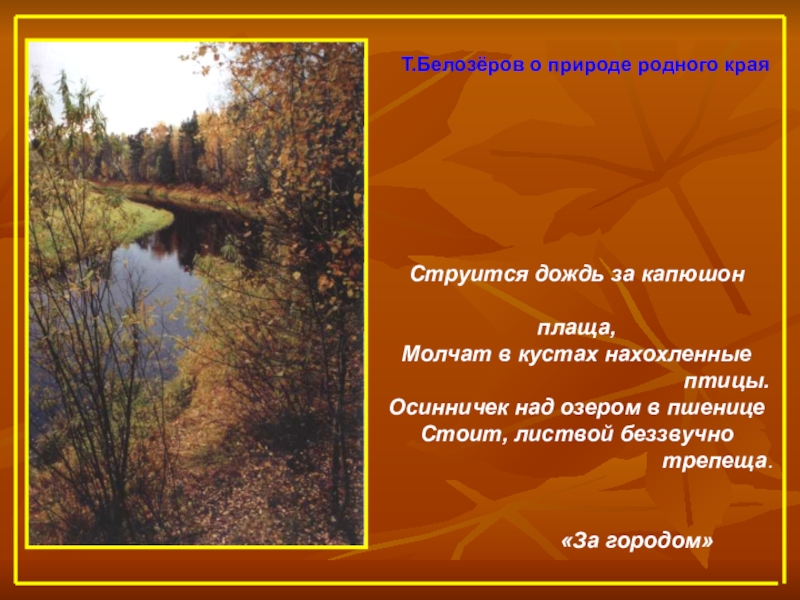 Т.Белозёров о природе родного края

Струится дождь за капюшон

плаща,
Молчат в кустах нахохленные птицы.
Осинничек над озером в пшенице
Стоит, листвой беззвучно трепеща.

«За городом»